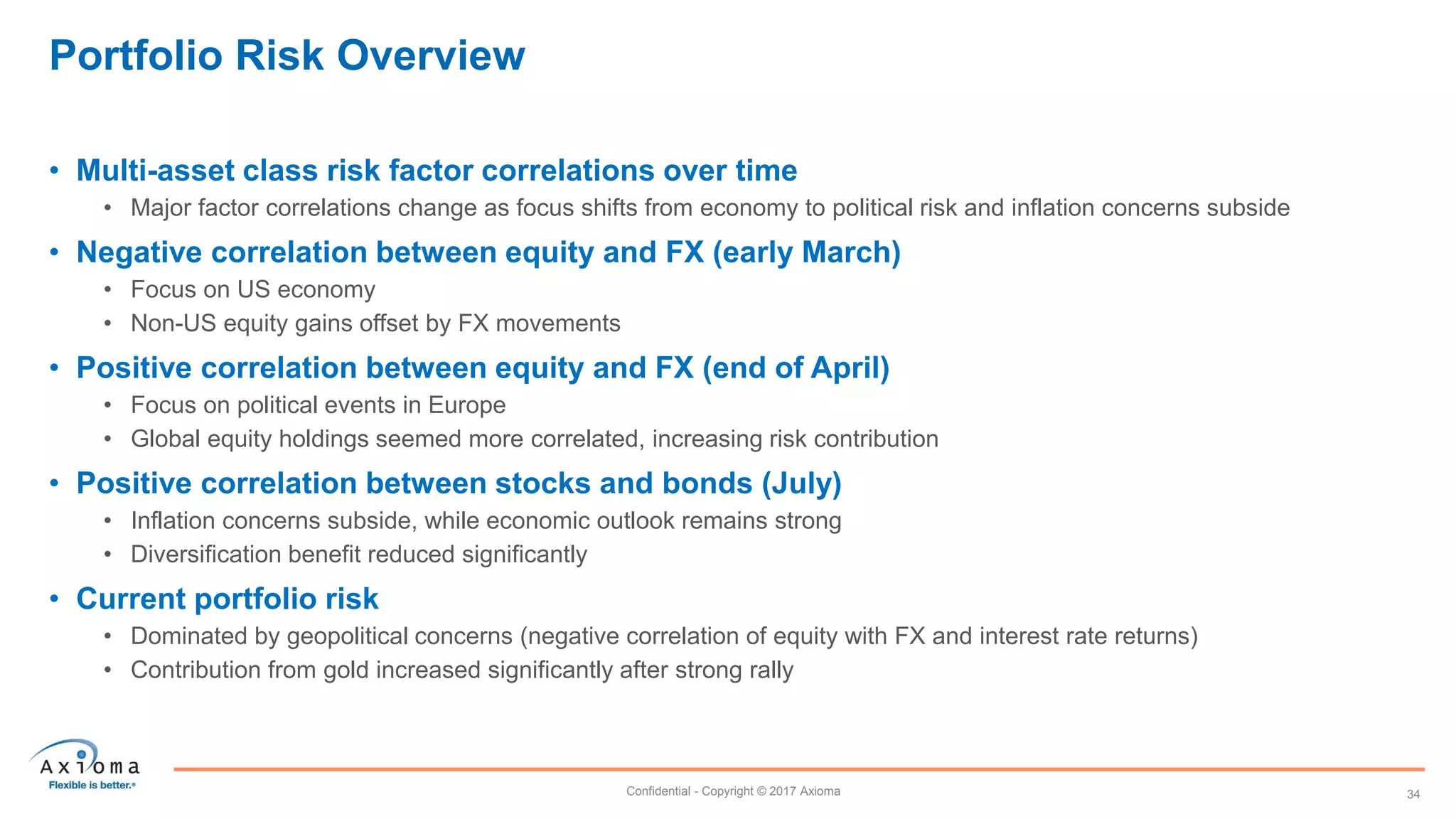 Portfolio Risk Overview

• Multi-asset class risk factor correlations over time
  • Major factor correlations change as focus shifts from economy to political risk and inflation concerns subside
• Negative correlation between equity and FX (early March)
  • Focus on US economy
  • Non-US equity gains offset by FX movements
• Positive correlation between equity and FX (end of April)
  • Focus on political events in Europe
  • Global equity holdings seemed more correlated, increasing risk contribution
• Positive correlation between stocks and bonds (July)
  • Inflation concerns subside, while economic outlook remains strong
  • Diversification benefit reduced significantly
• Current portfolio risk
  • Dominated by geopolitical concerns (negative correlation of equity with FX and interest rate returns)
  • Contribution from gold increased significantly after strong rally

Axioma
Flexible is better.®

Confidential - Copyright © 2017 Axioma

34